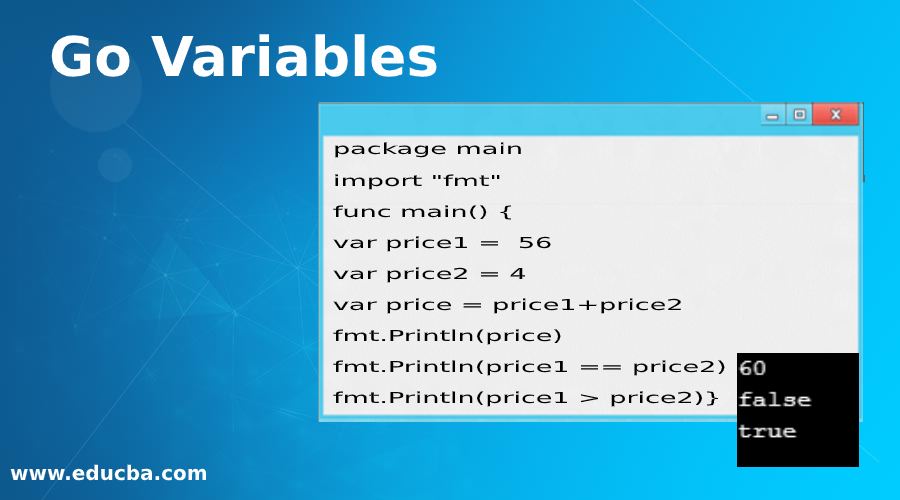 Go Variables

package main
import "fmt"
func main() {
var price1 = 56
var price2 = 4
var price = price1+price2
fmt.Println(price)
fmt.Println(price1 == price2)
fmt.Println(price1 > price2)}

60
false
true

www.educba.com